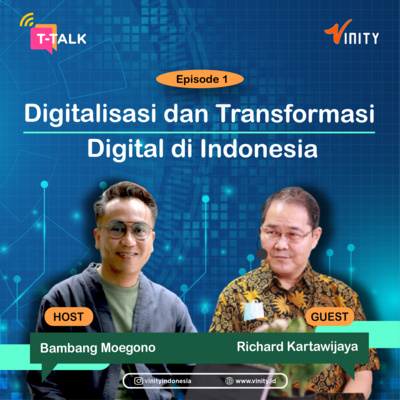 T-TALK

VINITY

Episode 1

Digitalisasi dan Transformasi Digital di Indonesia

HOST
Bambang Moegono

GUEST
Richard Kartawijaya

vinityindonesia www.vinity.id